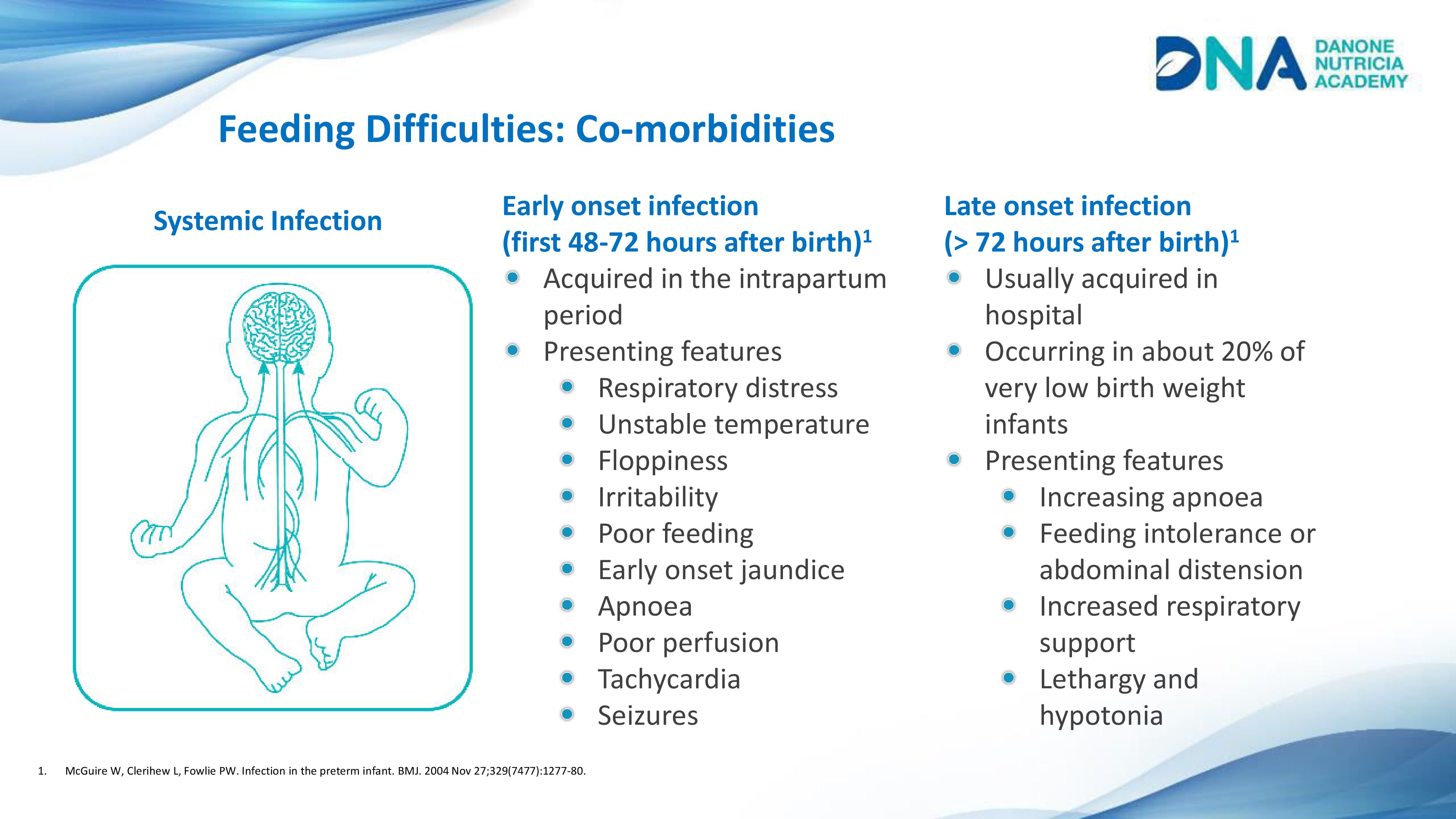 DNA DANONE NUTRICIA ACADEMY

Feeding Difficulties: Co-morbidities

Systemic Infection

Early onset infection (first 48-72 hours after birth)$^1$

- Acquired in the intrapartum period
- Presenting features
  - Respiratory distress
  - Unstable temperature
  - Floppiness
  - Irritability
  - Poor feeding
  - Early onset jaundice
  - Apnoea
  - Poor perfusion
  - Tachycardia
  - Seizures

Late onset infection (> 72 hours after birth)$^1$

- Usually acquired in hospital
- Occurring in about 20% of very low birth weight infants
- Presenting features
  - Increasing apnoea
  - Feeding intolerance or abdominal distension
  - Increased respiratory support
  - Lethargy and hypotonia

1. McGuire W, Clerihew L, Fowlie PW. Infection in the preterm infant. BMJ. 2004 Nov 27;329(7477):1277-80.